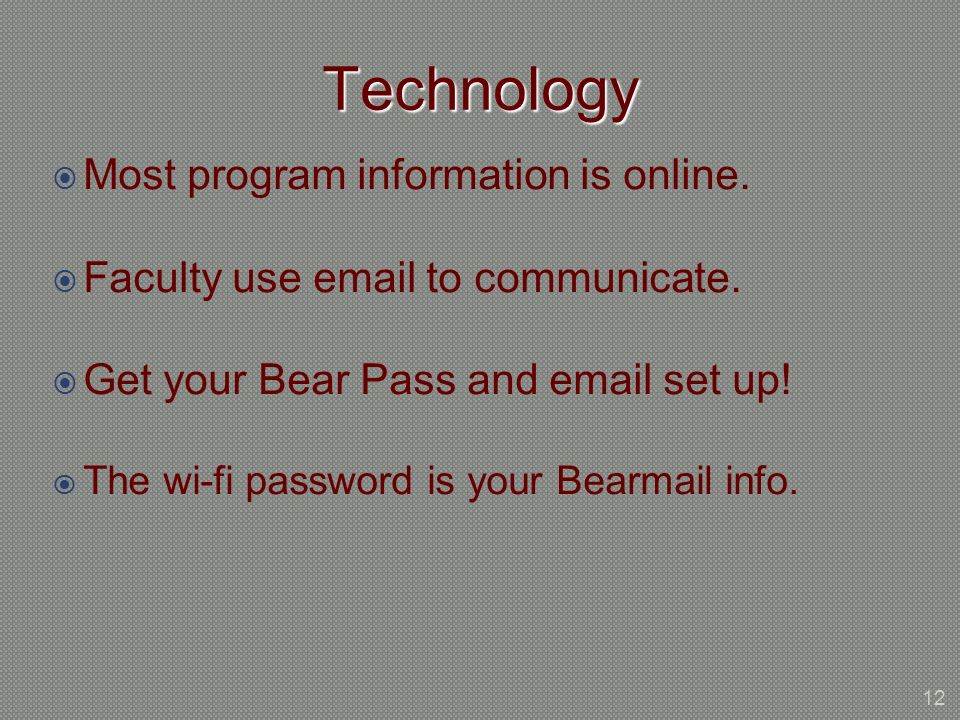 Technology

Most program information is online.

Faculty use email to communicate.

Get your Bear Pass and email set up!

The wi-fi password is your Bearmail info.

12